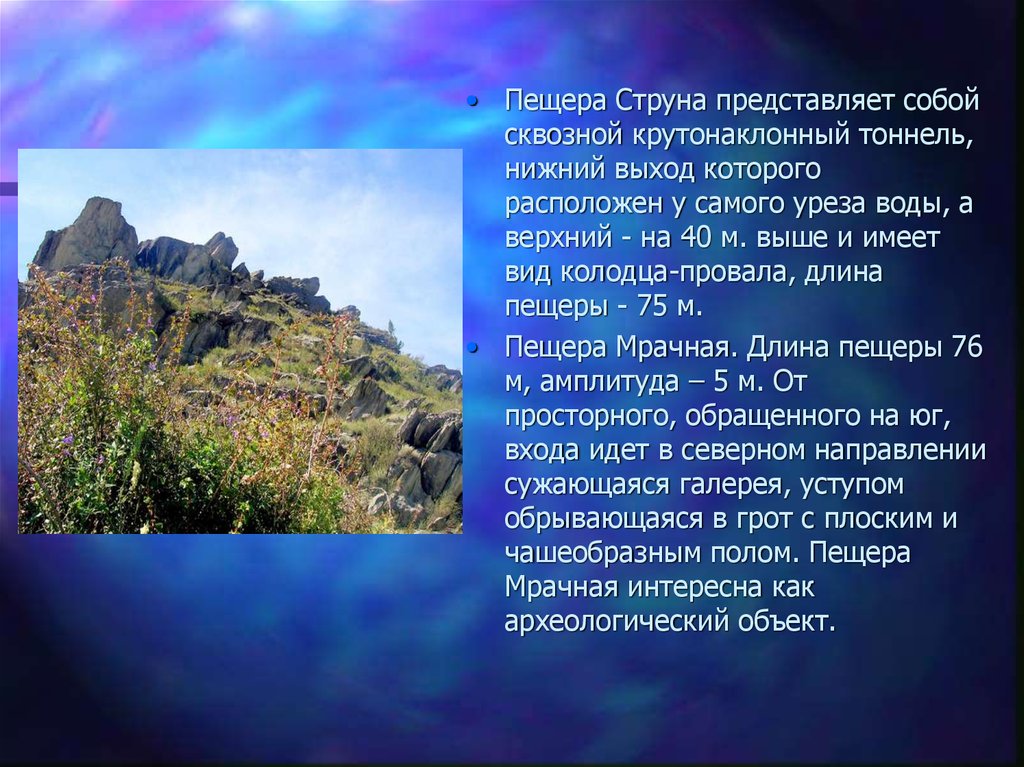 • Пещера Струна представляет собой сквозной крутонаклонный тоннель, нижний выход которого расположен у самого уреза воды, а верхний - на 40 м. выше и имеет вид колодца-провала, длина пещеры - 75 м.

• Пещера Мрачная. Длина пещеры 76 м, амплитуда – 5 м. От просторного, обращенного на юг, входа идет в северном направлении сужающаяся галерея, уступом обрывающаяся в грот с плоским и чашеобразным полом. Пещера Мрачная интересна как археологический объект.